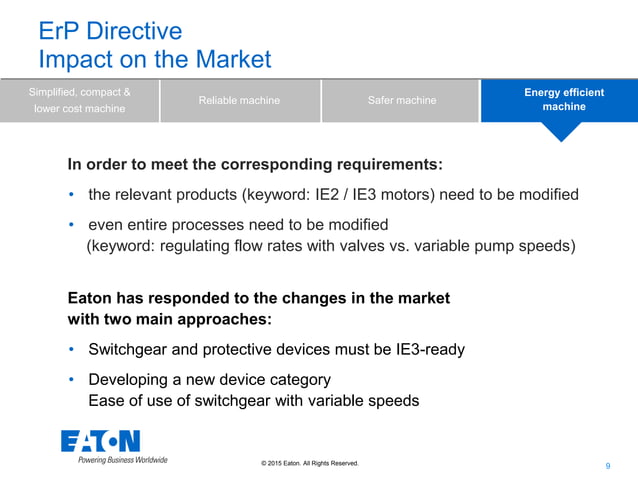 ErP Directive
Impact on the Market

Simplified, compact & lower cost machine

Reliable machine

Safer machine

Energy efficient machine

In order to meet the corresponding requirements:

• the relevant products (keyword: IE2 / IE3 motors) need to be modified

• even entire processes need to be modified
(keyword: regulating flow rates with valves vs. variable pump speeds)

Eaton has responded to the changes in the market with two main approaches:

• Switchgear and protective devices must be IE3-ready

• Developing a new device category
Ease of use of switchgear with variable speeds

EATON
Powering Business Worldwide

© 2015 Eaton. All Rights Reserved.

9